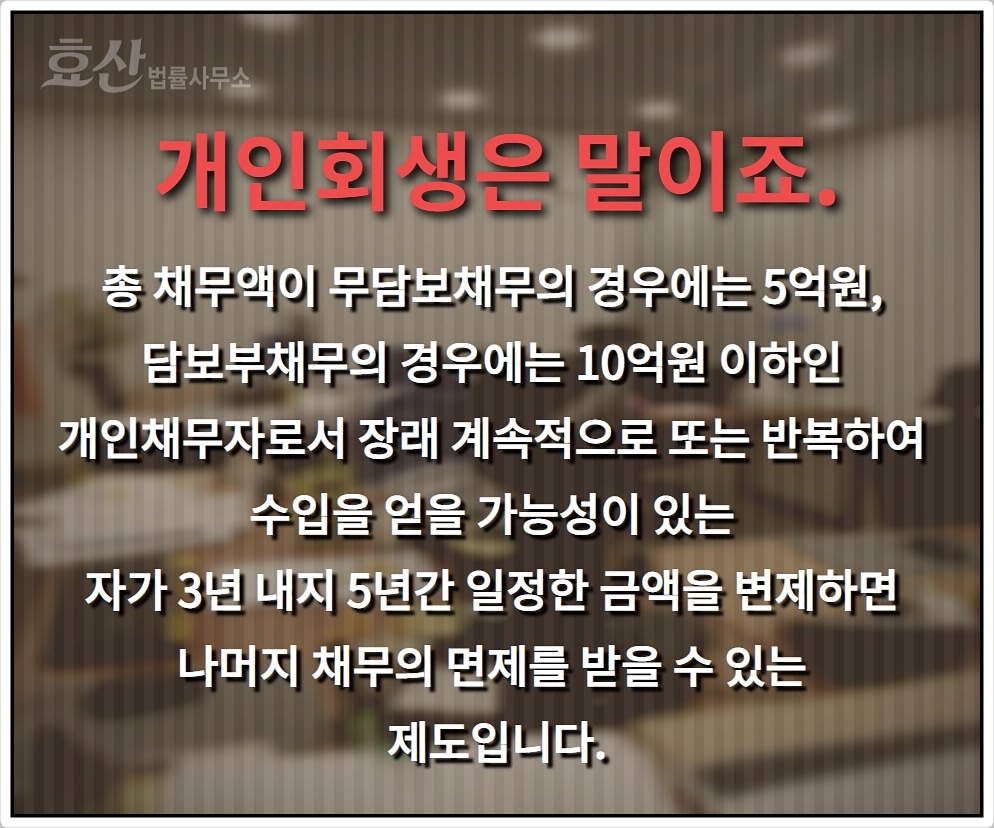 효산 법률사무소

개인회생은 말이죠.

총 채무액이 무담보채무의 경우에는 5억원, 담보부채무의 경우에는 10억원 이하인 개인채무자로서 장래 계속적으로 또는 반복하여 수입을 얻을 가능성이 있는 자가 3년 내지 5년간 일정한 금액을 변제하면 나머지 채무의 면제를 받을 수 있는 제도입니다.